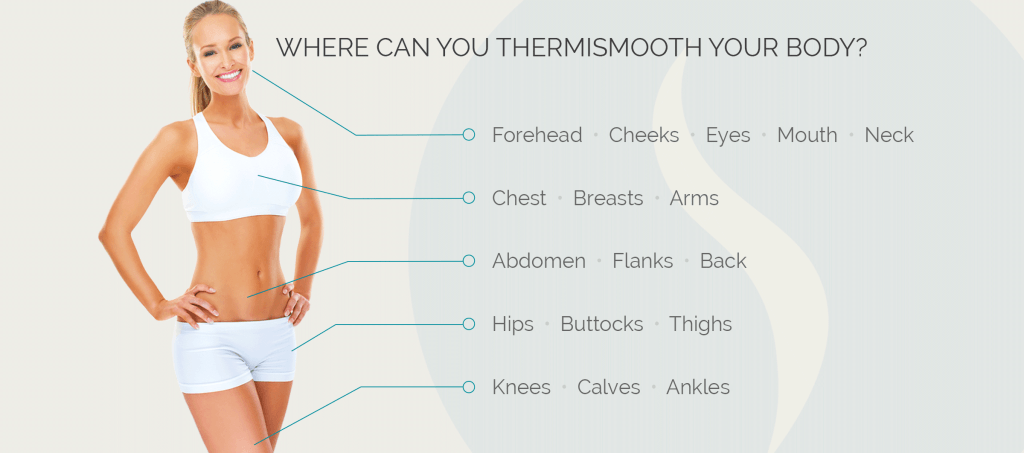 WHERE CAN YOU THERMISMOOTH YOUR BODY?

Forehead • Cheeks • Eyes • Mouth • Neck

Chest • Breasts • Arms

Abdomen • Flanks • Back

Hips • Buttocks • Thighs

Knees • Calves • Ankles